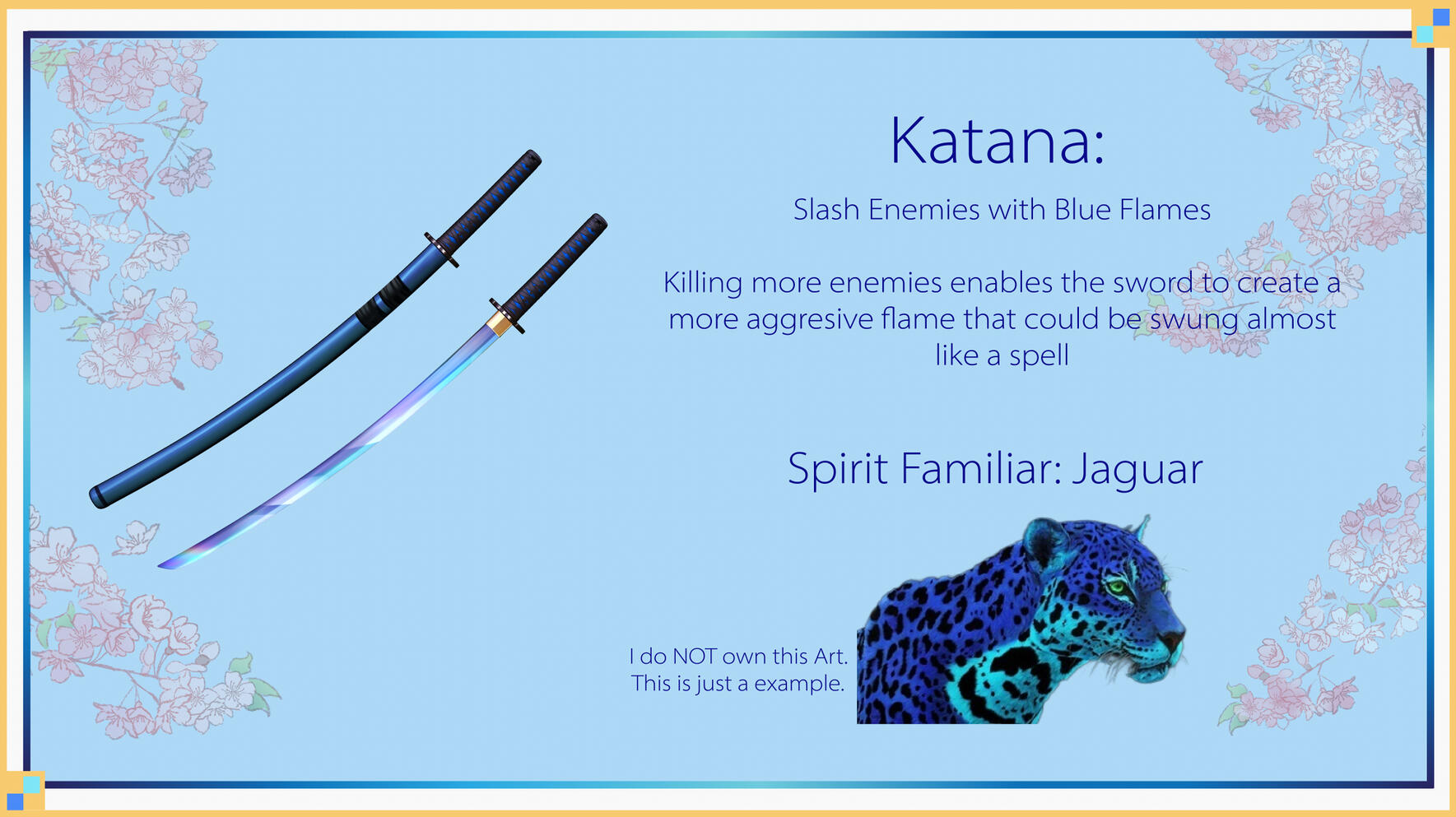 Katana:

Slash Enemies with Blue Flames

Killing more enemies enables the sword to create a more aggresive flame that could be swung almost like a spell

Spirit Familiar: Jaguar

I do NOT own this Art.
This is just a example.